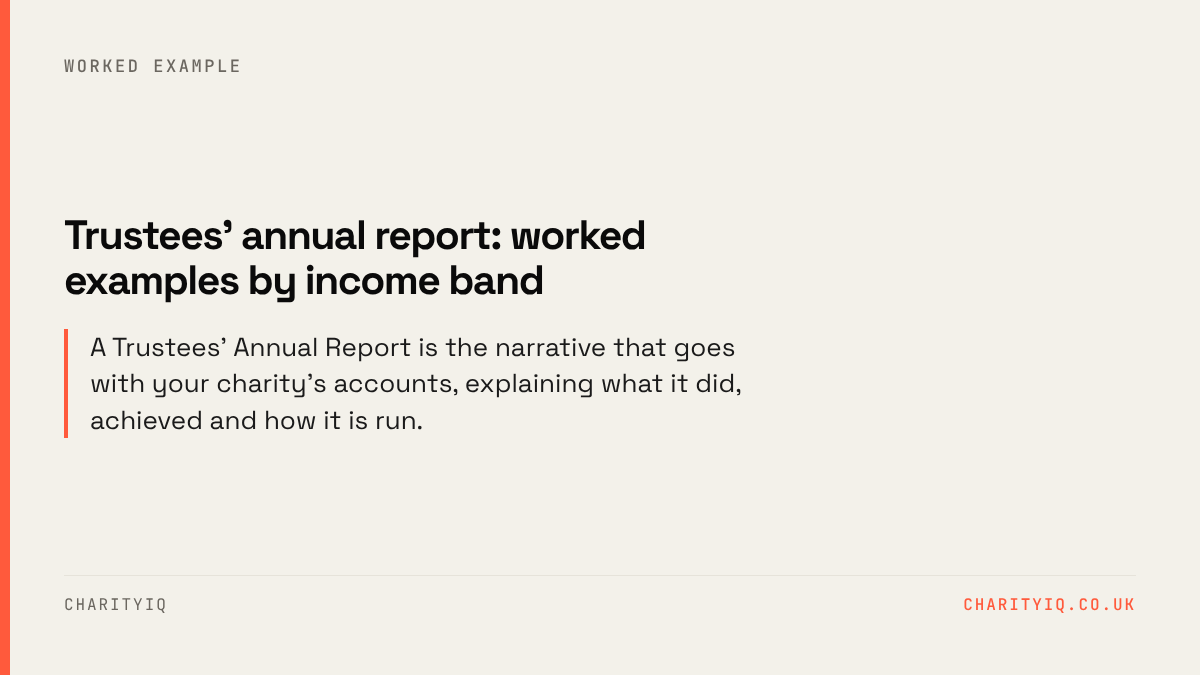 WORKED EXAMPLE

Trustees’ annual report: worked examples by income band

A Trustees’ Annual Report is the narrative that goes with your charity’s accounts, explaining what it did, achieved and how it is run.

CHARITYIQ

CHARITYIQ.CO.UK